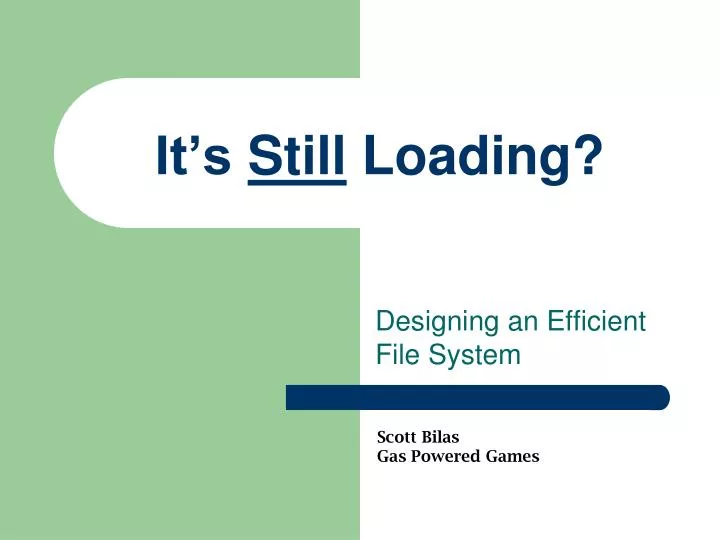 It’s Still Loading?

Designing an Efficient File System

Scott Bilas
Gas Powered Games